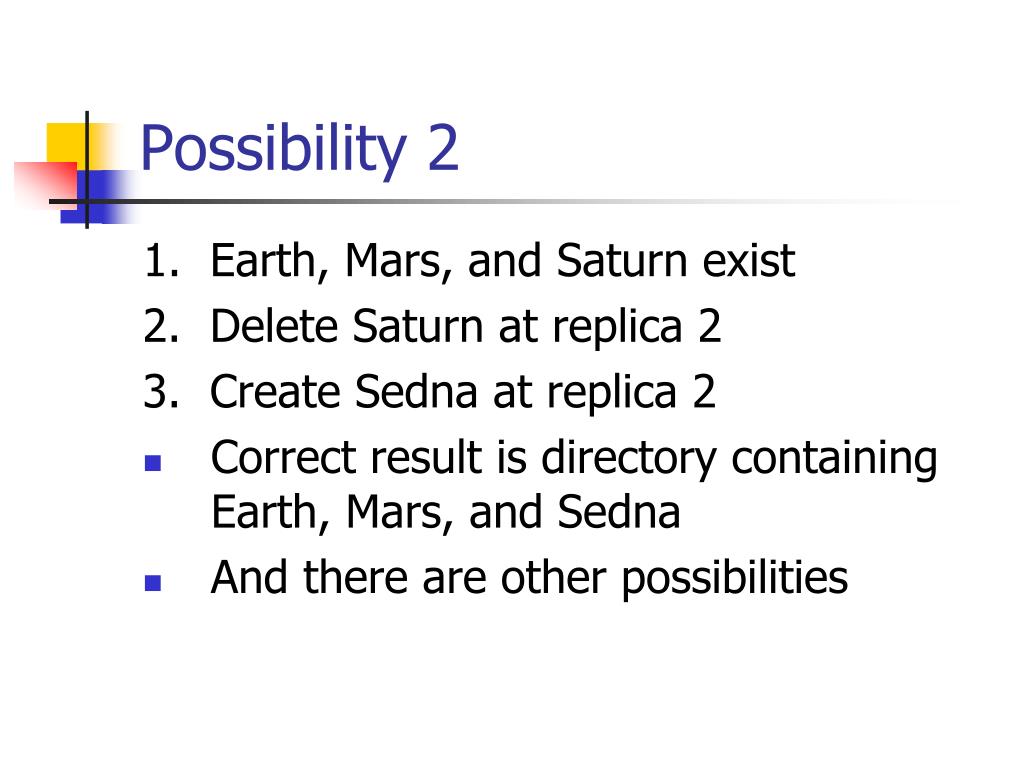 Possibility 2

1. Earth, Mars, and Saturn exist
2. Delete Saturn at replica 2
3. Create Sedna at replica 2

- Correct result is directory containing Earth, Mars, and Sedna
- And there are other possibilities